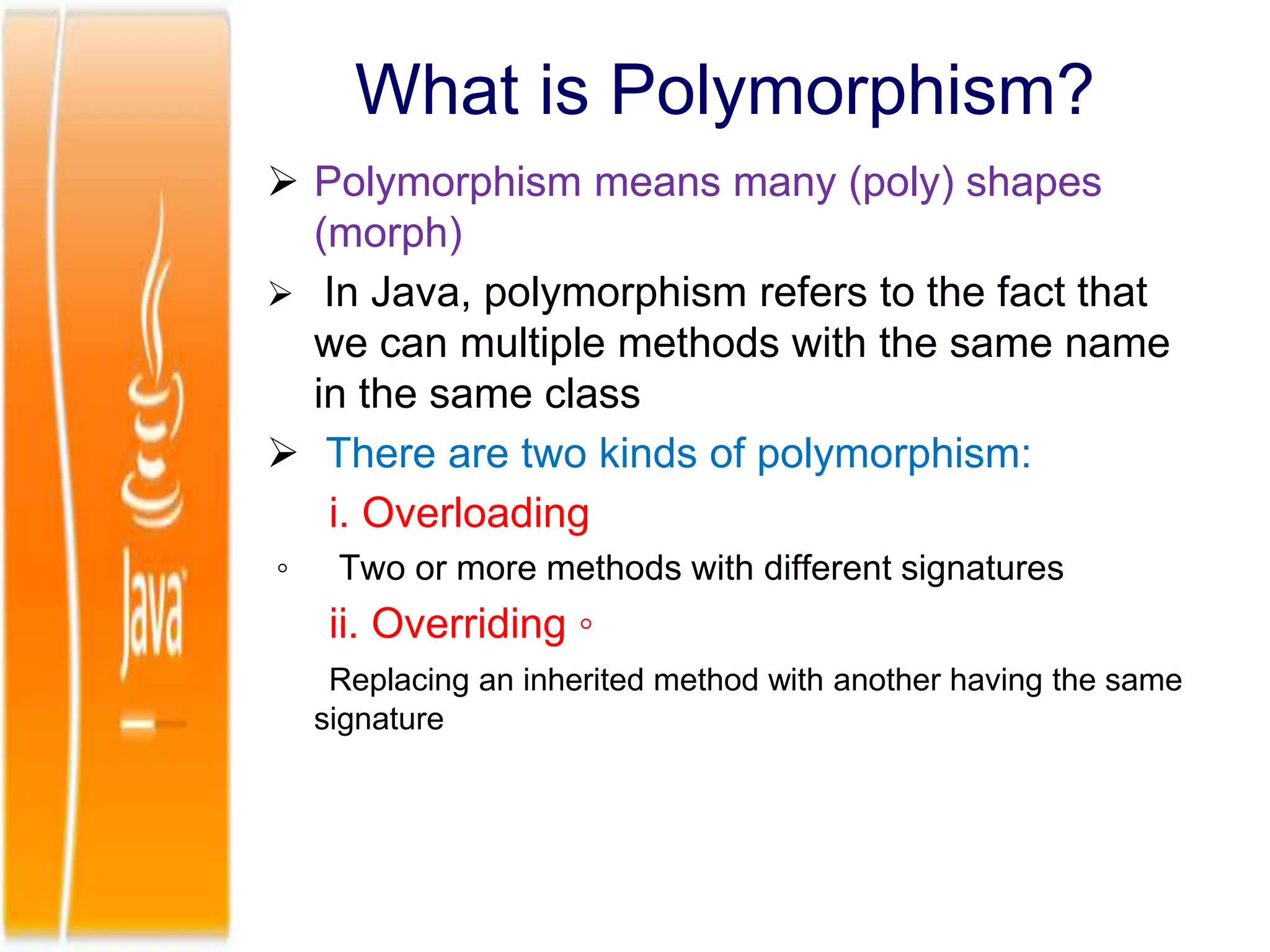 Java

What is Polymorphism?

➢ Polymorphism means many (poly) shapes (morph)

➢ In Java, polymorphism refers to the fact that we can multiple methods with the same name in the same class

➢ There are two kinds of polymorphism:

i. Overloading

◦ Two or more methods with different signatures

ii. Overriding ◦

Replacing an inherited method with another having the same signature